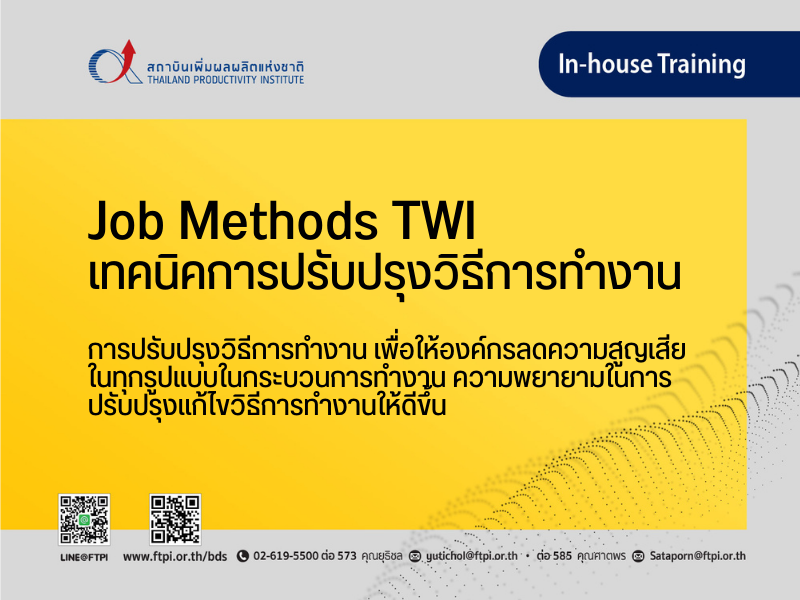 สถาบันเพิ่มผลผลิตแห่งชาติ
THAILAND PRODUCTIVITY INSTITUTE

In-house Training

Job Methods TWI
เทคนิคการปรับปรุงวิธีการทำงาน

การปรับปรุงวิธีการทำงาน เพื่อให้องค์กรลดความสูญเสียในทุกรูปแบบในกระบวนการทำงาน ความพยายามในการปรับปรุงแก้ไขวิธีการทำงานให้ดีขึ้น

LINE@FTPI

www.ftpi.or.th/bds 02-619-5500 ต่อ 573 คุณยุธิชล yutichol@ftpi.or.th • ต่อ 585 คุณศาตพร Sataporn@ftpi.or.th